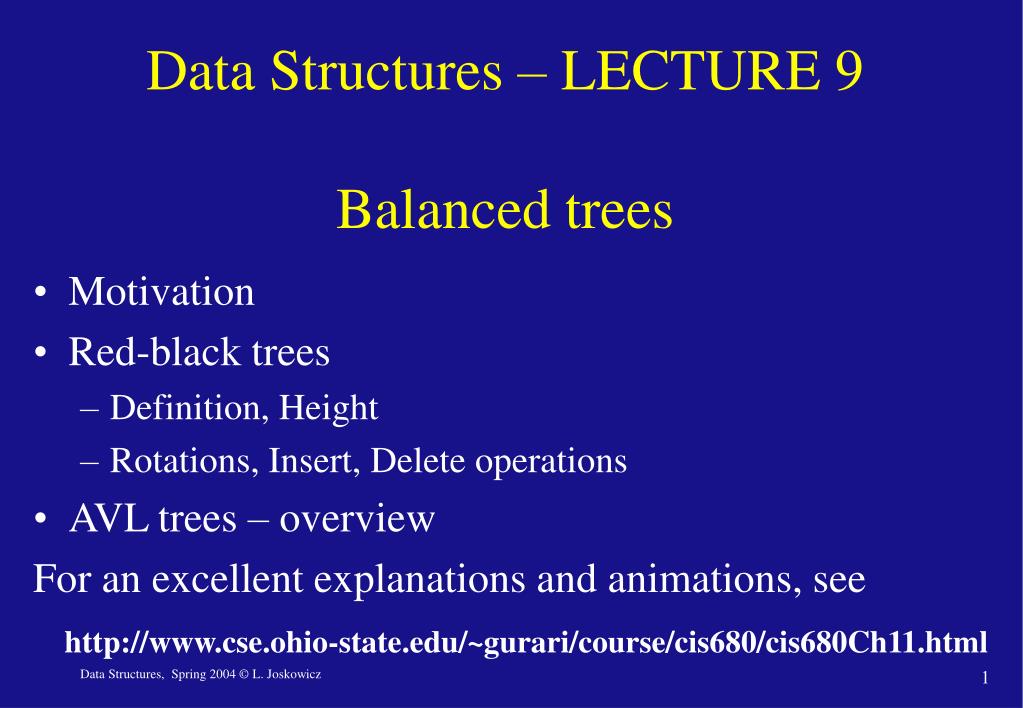 Data Structures – LECTURE 9

Balanced trees

• Motivation
• Red-black trees
– Definition, Height
– Rotations, Insert, Delete operations
• AVL trees – overview

For an excellent explanations and animations, see

http://www.cse.ohio-state.edu/~gurari/course/cis680/cis680Ch11.html

Data Structures, Spring 2004 © L. Joskowicz

1